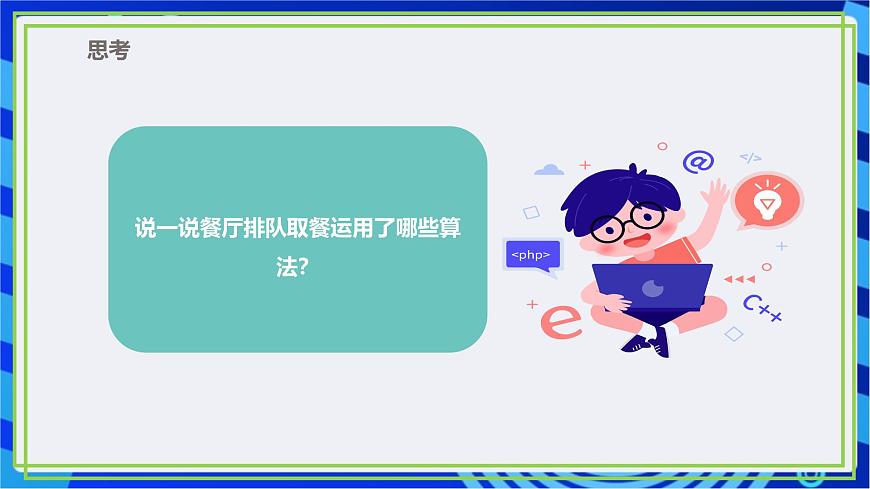 思考

说一说餐厅排队取餐运用了哪些算法?

@

</>

<php>

e

C++